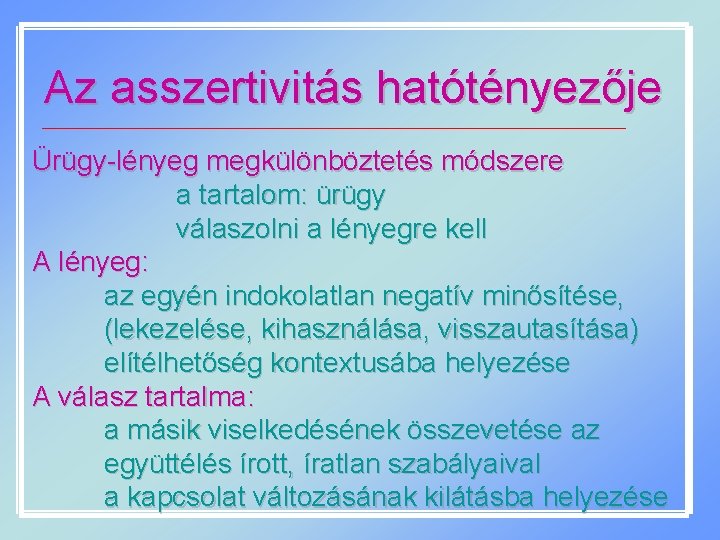 Az asszertivitás hatótényezője

Ürügy-lényeg megkülönböztetés módszere
a tartalom: ürügy
válaszolni a lényegre kell

A lényeg:
az egyén indokolatlan negatív minősítése, (lekezelése, kihasználása, visszautasítása)
elítélhetőség kontextusába helyezése

A válasz tartalma:
a másik viselkedésének összevetése az együttélés írott, íratlan szabályaival
a kapcsolat változásának kilátásba helyezése